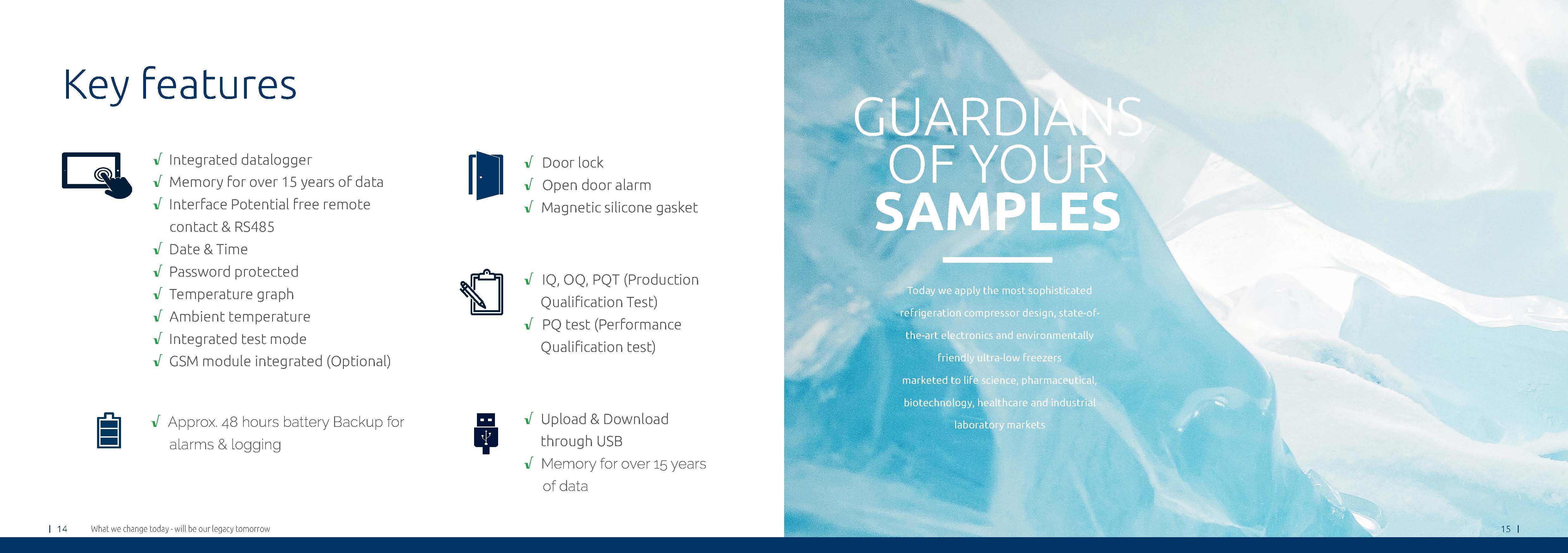 Key features

√ Integrated datalogger
√ Memory for over 15 years of data
√ Interface Potential free remote contact & RS485
√ Date & Time
√ Password protected
√ Temperature graph
√ Ambient temperature
√ Integrated test mode
√ GSM module integrated (Optional)

√ Approx. 48 hours battery Backup for alarms & logging

√ Door lock
√ Open door alarm
√ Magnetic silicone gasket

√ IQ, OQ, PQT (Production Qualification Test)
√ PQ test (Performance Qualification test)

√ Upload & Download through USB
√ Memory for over 15 years of data

| 14 What we change today - will be our legacy tomorrow

GUARDIANS OF YOUR SAMPLES

Today we apply the most sophisticated refrigeration compressor design, state-of-the-art electronics and environmentally friendly ultra-low freezers marketed to life science, pharmaceutical, biotechnology, healthcare and industrial laboratory markets

15 |